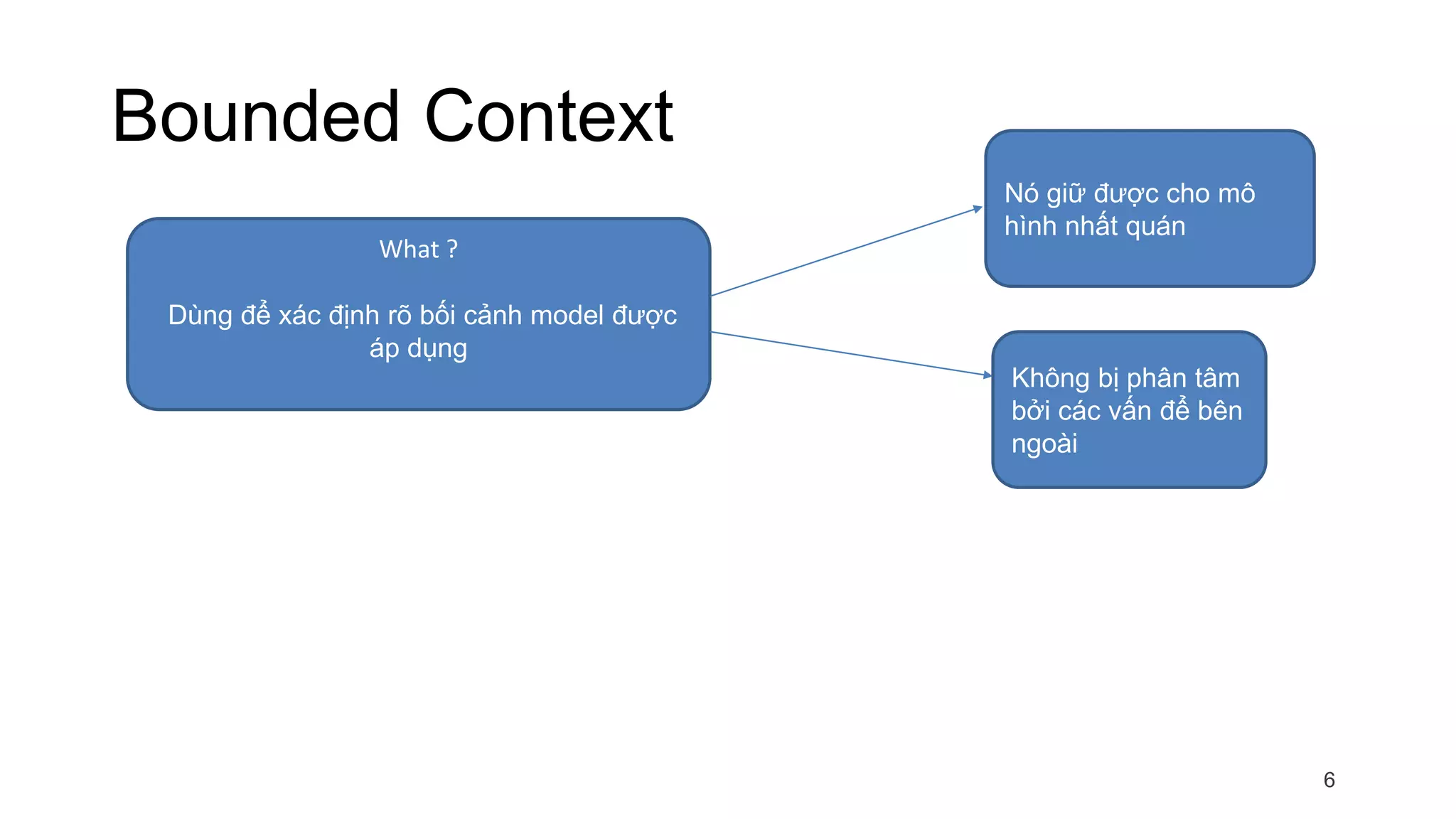 Bounded Context

What ?

Dùng để xác định rõ bối cảnh model được áp dụng

Nó giữ được cho mô hình nhất quán

Không bị phân tâm bởi các vấn đề bên ngoài

6